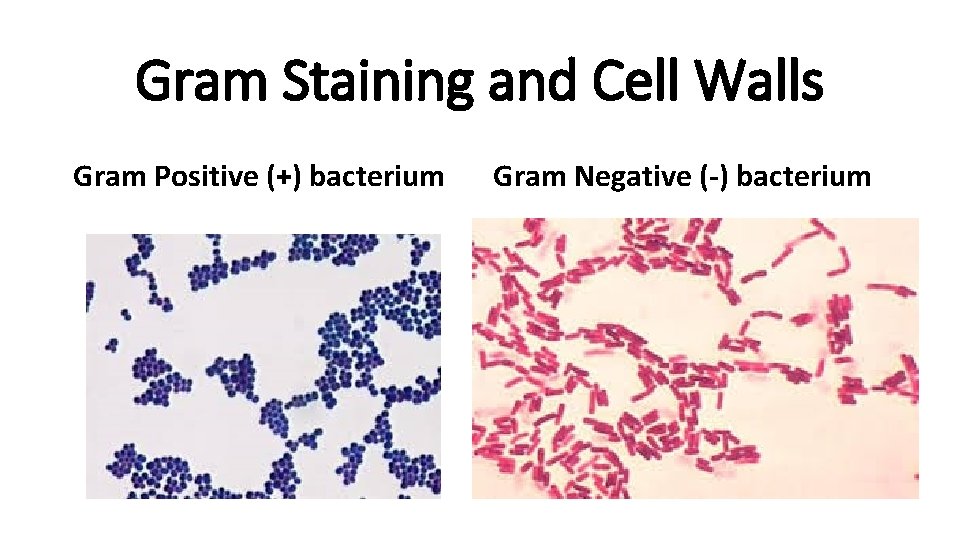 Gram Staining and Cell Walls

Gram Positive (+) bacterium

Gram Negative (-) bacterium